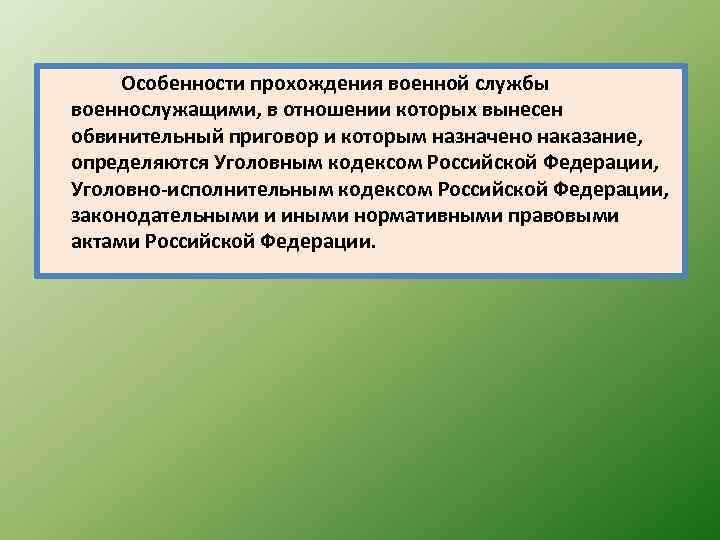 Особенности прохождения военной службы военнослужащими, в отношении которых вынесен обвинительный приговор и которым назначено наказание, определяются Уголовным кодексом Российской Федерации, Уголовно-исполнительным кодексом Российской Федерации, законодательными и иными нормативными правовыми актами Российской Федерации.